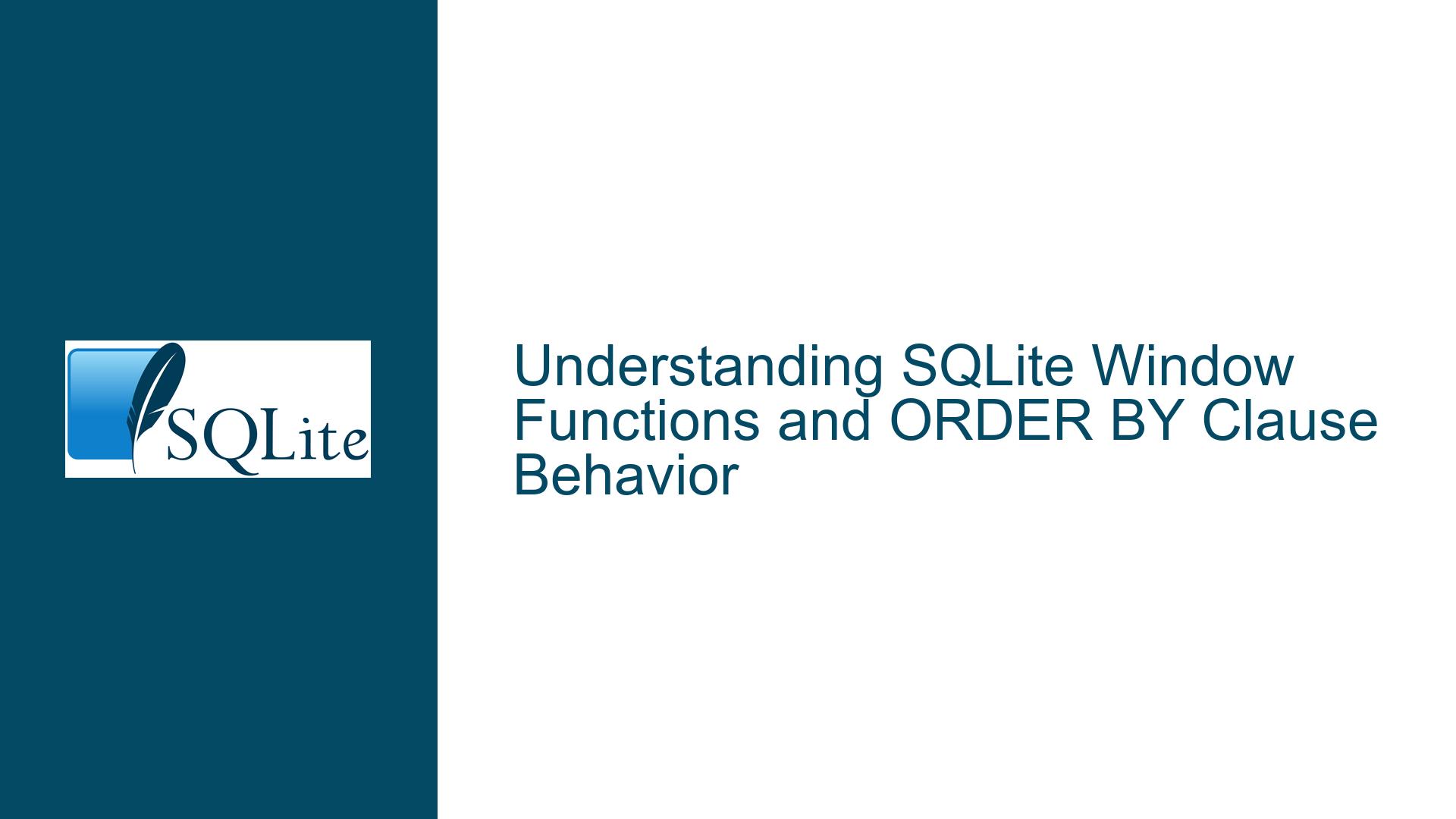 SQLite

Understanding SQLite Window Functions and ORDER BY Clause Behavior